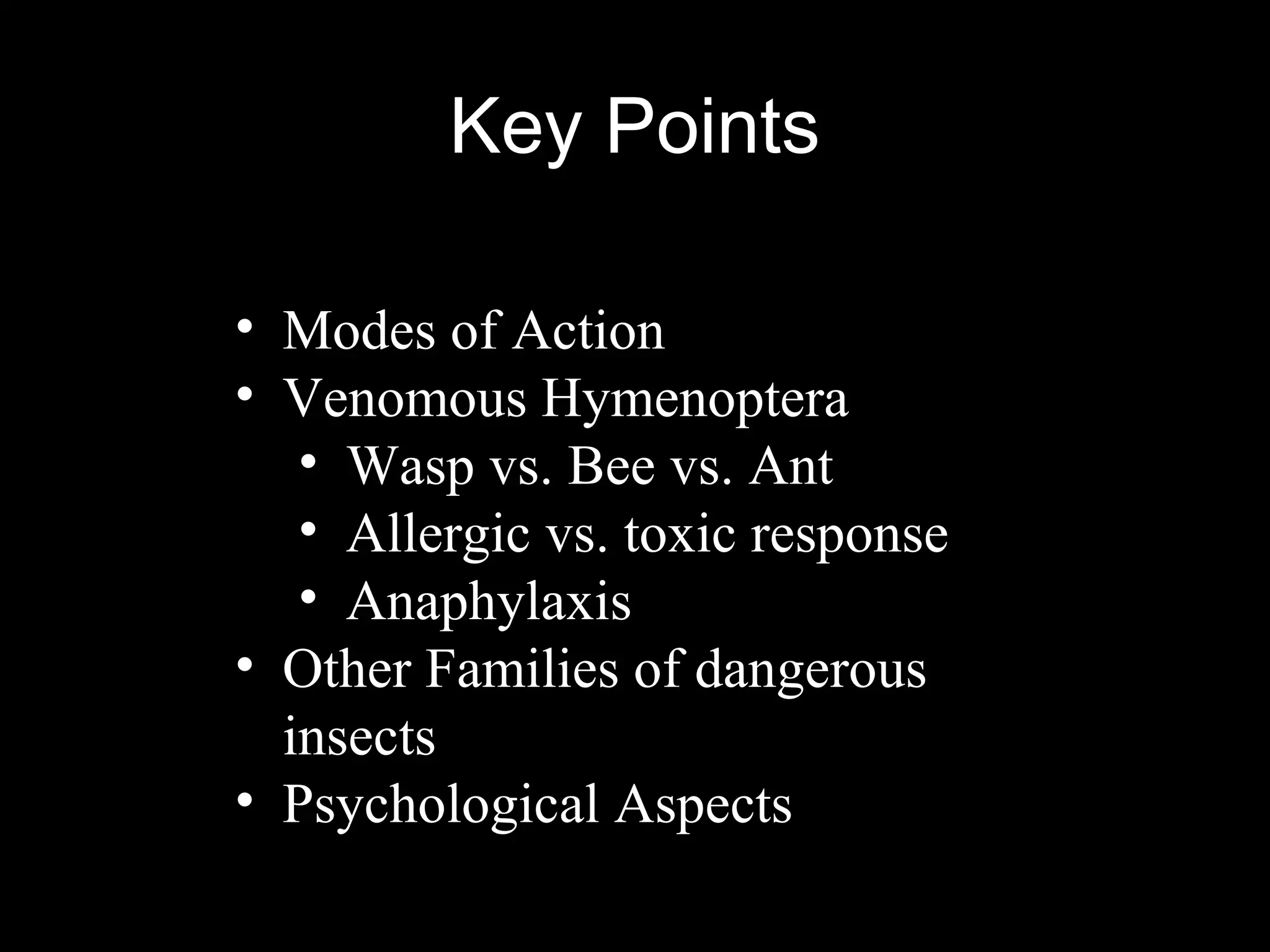 Key Points

• Modes of Action
• Venomous Hymenoptera
  • Wasp vs. Bee vs. Ant
  • Allergic vs. toxic response
  • Anaphylaxis
• Other Families of dangerous insects
• Psychological Aspects